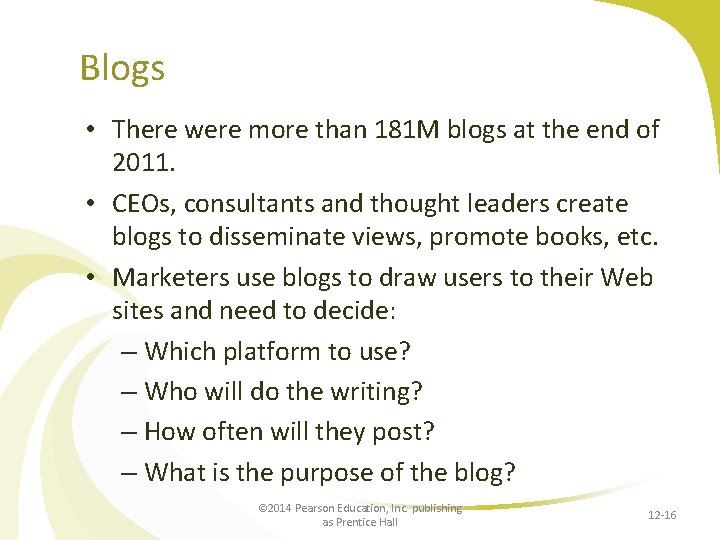 Blogs

• There were more than 181M blogs at the end of 2011.

• CEOs, consultants and thought leaders create blogs to disseminate views, promote books, etc.

• Marketers use blogs to draw users to their Web sites and need to decide:

– Which platform to use?

– Who will do the writing?

– How often will they post?

– What is the purpose of the blog?

©2014 Pearson Education, Inc. publishing as Prentice Hall

12-16